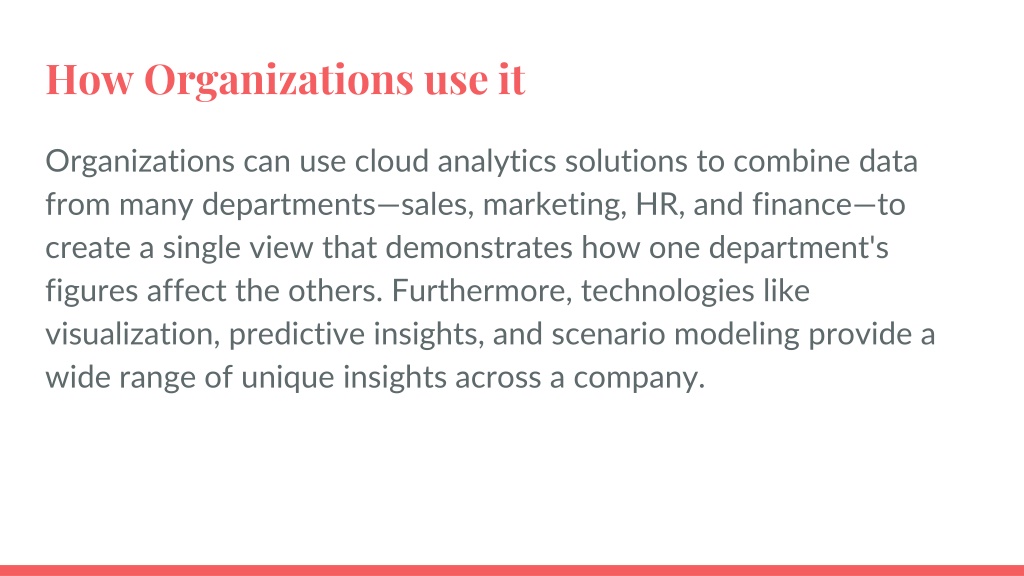 How Organizations use it

Organizations can use cloud analytics solutions to combine data from many departments—sales, marketing, HR, and finance—to create a single view that demonstrates how one department's figures affect the others. Furthermore, technologies like visualization, predictive insights, and scenario modeling provide a wide range of unique insights across a company.